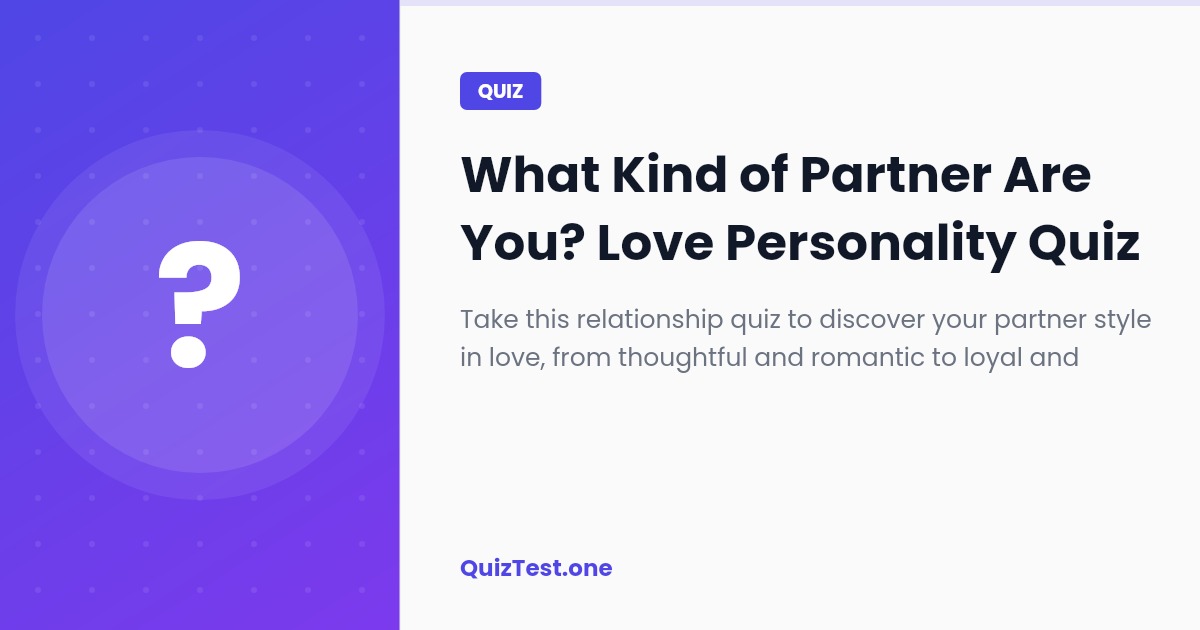 ?

QUIZ

What Kind of Partner Are You? Love Personality Quiz

Take this relationship quiz to discover your partner style in love, from thoughtful and romantic to loyal and

QuizTest.one